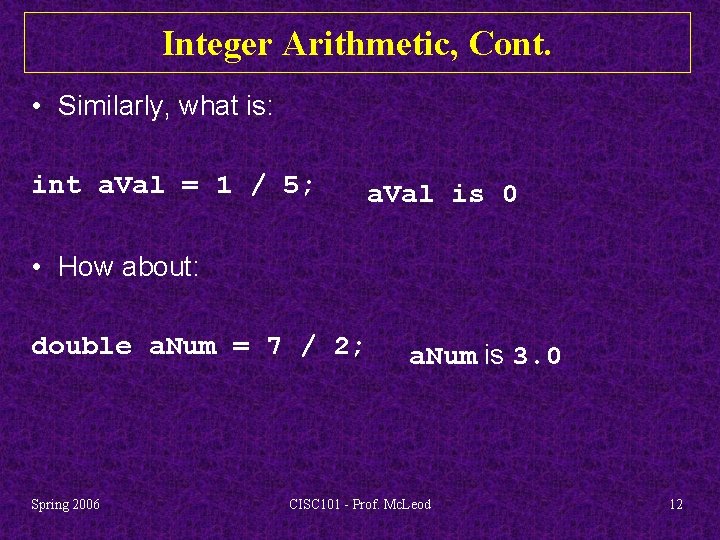 Integer Arithmetic, Cont.

• Similarly, what is:

int aVal = 1 / 5;

aVal is 0

• How about:

double aNum = 7 / 2;

aNum is 3.0

Spring 2006

CISC101 - Prof. McLeod

12